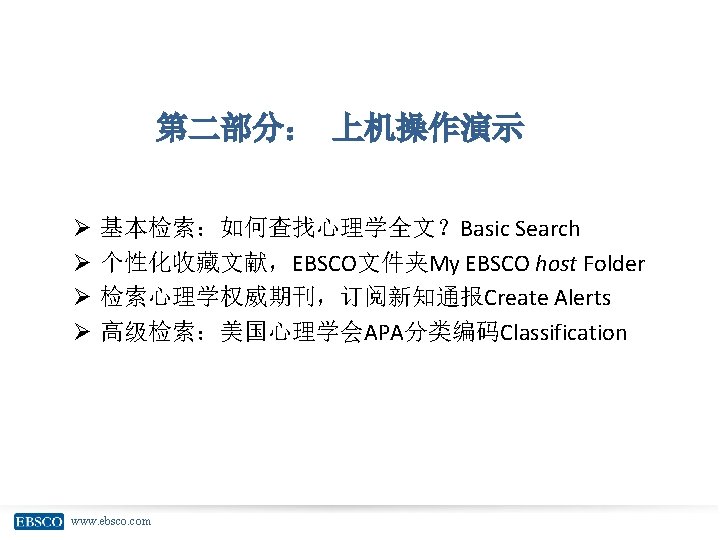 第二部分： 上机操作演示

➢ 基本检索：如何查找心理学全文？Basic Search
➢ 个性化收藏文献，EBSCO文件夹My EBSCO host Folder
➢ 检索心理学权威期刊，订阅新知通报Create Alerts
➢ 高级检索：美国心理学会APA分类编码Classification

EBSCO www.ebsco.com